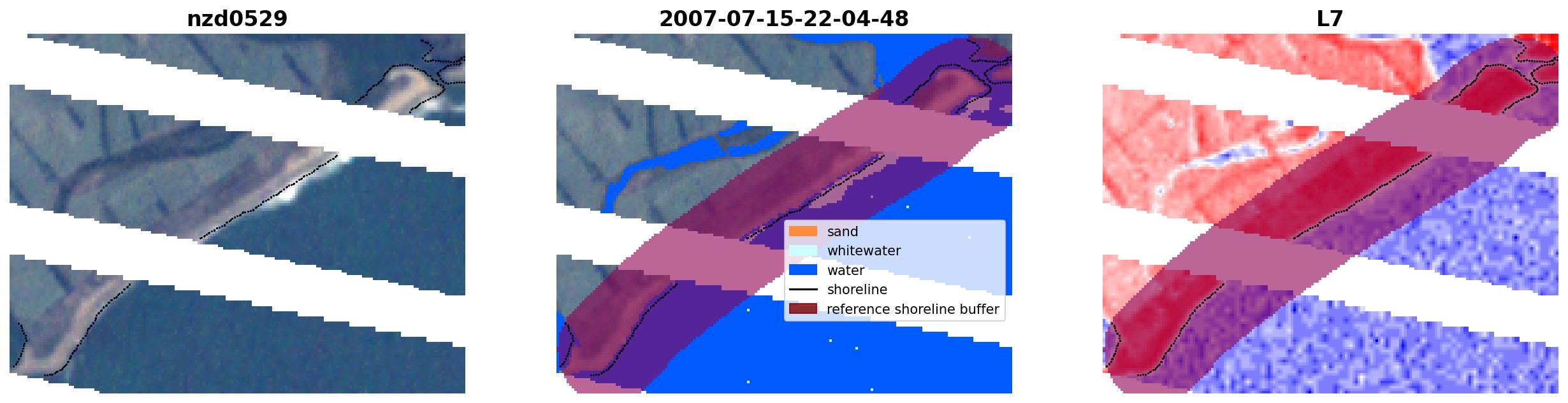 nzd0529

2007-07-15-22-04-48

sand
whitewater
water
shoreline
reference shoreline buffer

L7